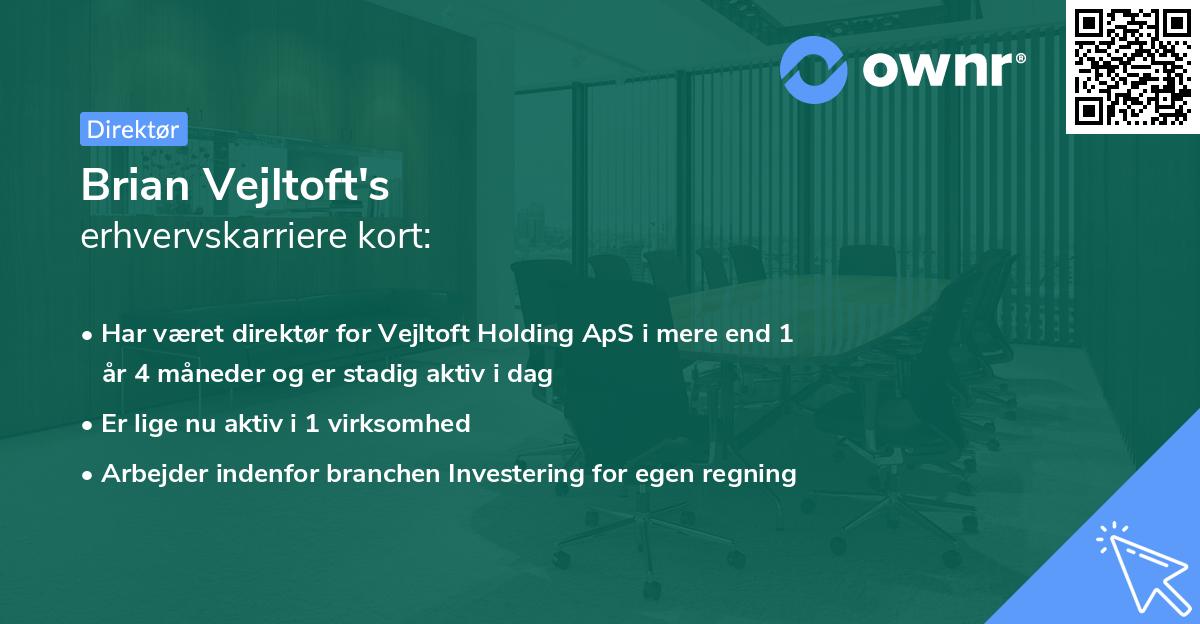 ownr®

Direktør

Brian Vejltoft's
erhvervskarriere kort:

• Har været direktør for Vejltoft Holding ApS i mere end 1 år 4 måneder og er stadig aktiv i dag
• Er lige nu aktiv i 1 virksomhed
• Arbejder indenfor branchen Investering for egen regning